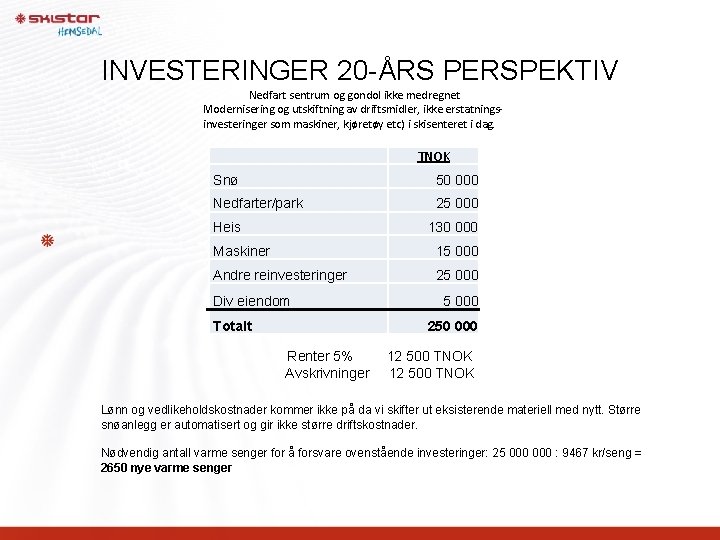 SKISTAR HEMSEDAL

INVESTERINGER 20-ÅRS PERSPEKTIV

Nedfart sentrum og gondol ikke medregnet
Modernisering og utskiftning av driftsmidler, ikke erstatningsinvesteringer som maskiner, kjøretøy etc) i skisenteret i dag.

| | TNOK |
|---|---|
| Snø | 50 000 |
| Nedfarter/park | 25 000 |
| Heis | 130 000 |
| Maskiner | 15 000 |
| Andre reinvesteringer | 25 000 |
| Div eiendom | 5 000 |
| **Totalt** | **250 000** |

Renter 5% 12 500 TNOK
Avskrivninger 12 500 TNOK

Lønn og vedlikeholdskostnader kommer ikke på da vi skifter ut eksisterende materiell med nytt. Større snøanlegg er automatisert og gir ikke større driftskostnader.

Nødvendig antall varme senger for å forsvare ovenstående investeringer: 25 000 000 : 9467 kr/seng = **2650 nye varme senger**